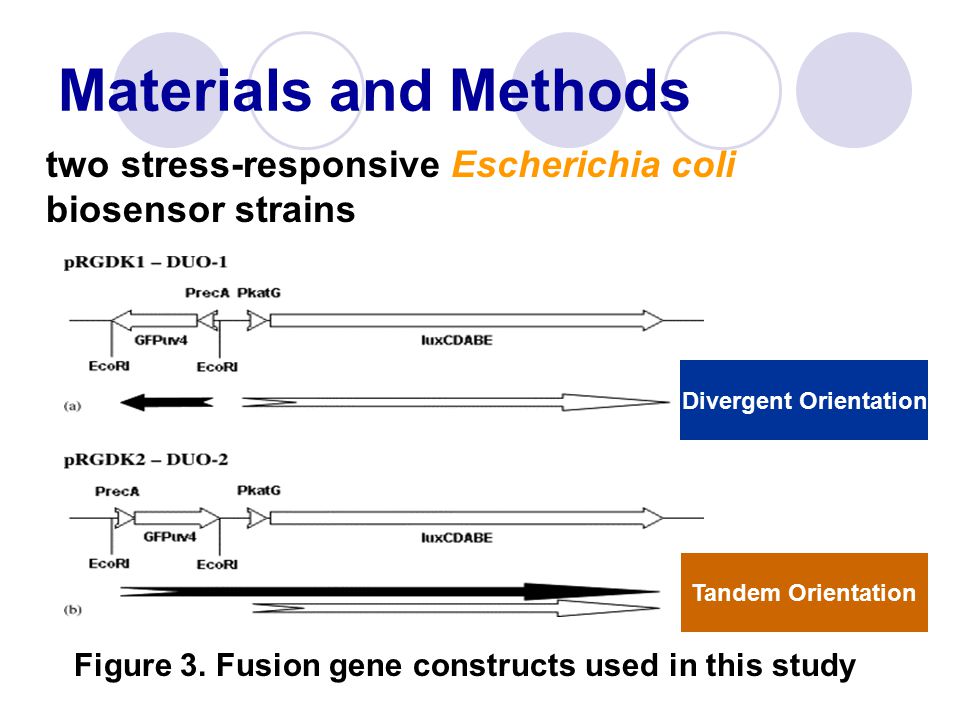 Materials and Methods

two stress-responsive Escherichia coli biosensor strains

pRGDK1 – DUO-1

PrecA PkatG

GFPuv4

luxCDABE

EcoRI

EcoRI

(a)

Divergent Orientation

pRGDK2 – DUO-2

PrecA

PkatG

GFPuv4

luxCDABE

EcoRI

EcoRI

(b)

Tandem Orientation

Figure 3. Fusion gene constructs used in this study